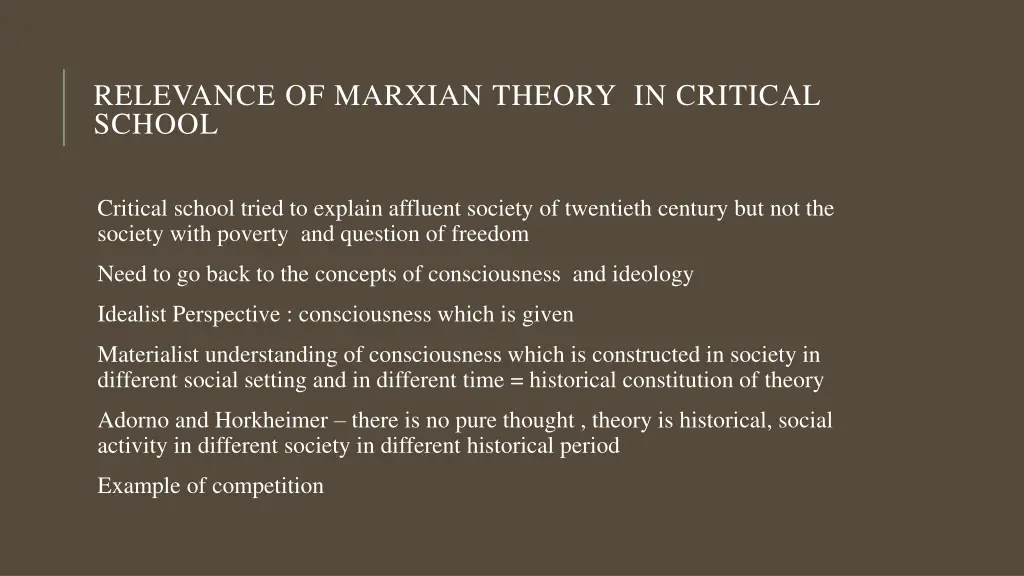 RELEVANCE OF MARXIAN THEORY IN CRITICAL SCHOOL

Critical school tried to explain affluent society of twentieth century but not the society with poverty and question of freedom

Need to go back to the concepts of consciousness and ideology

Idealist Perspective : consciousness which is given

Materialist understanding of consciousness which is constructed in society in different social setting and in different time = historical constitution of theory

Adorno and Horkheimer – there is no pure thought , theory is historical, social activity in different society in different historical period

Example of competition